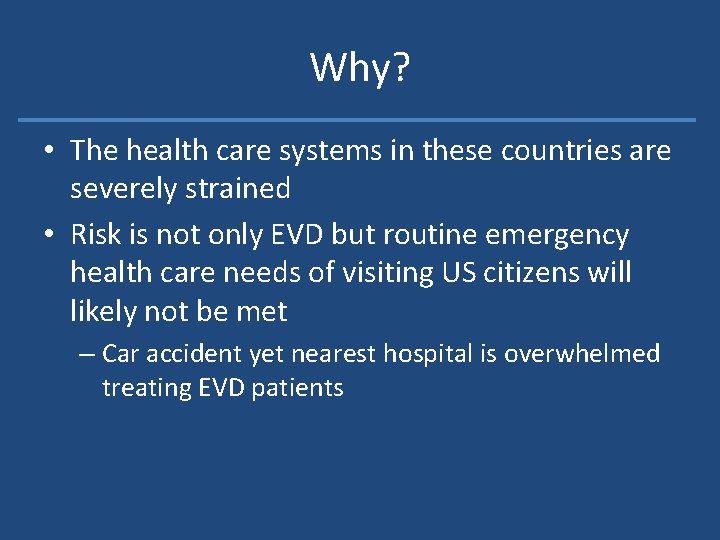 Why?

• The health care systems in these countries are severely strained

• Risk is not only EVD but routine emergency health care needs of visiting US citizens will likely not be met

– Car accident yet nearest hospital is overwhelmed treating EVD patients